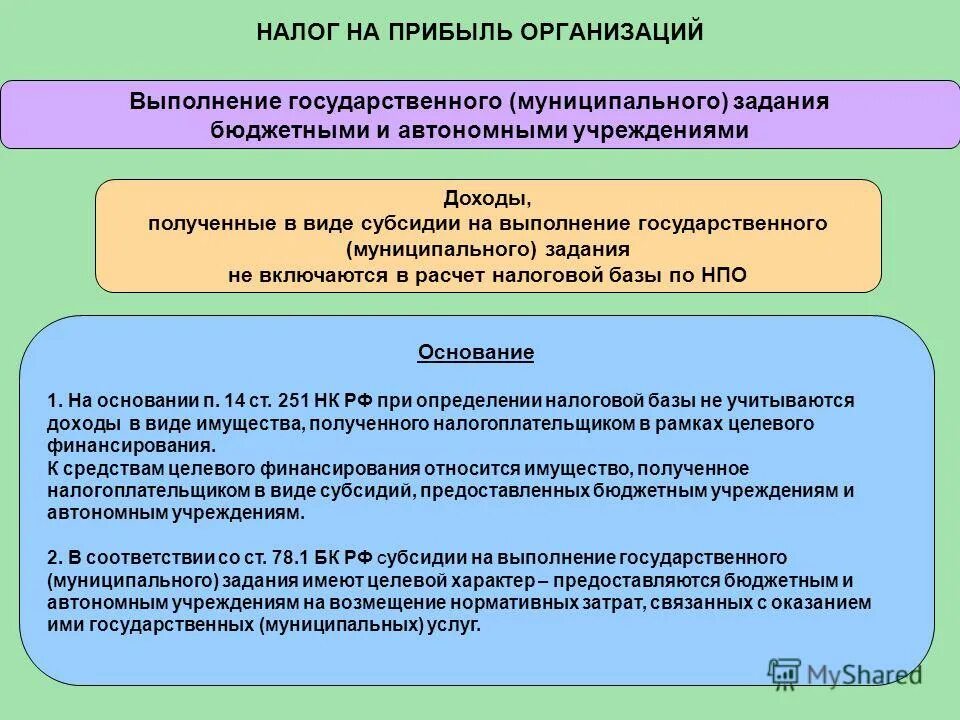 НАЛОГ НА ПРИБЫЛЬ ОРГАНИЗАЦИЙ

Выполнение государственного (муниципального) задания бюджетными и автономными учреждениями

Доходы, полученные в виде субсидии на выполнение государственного (муниципального) задания не включаются в расчет налоговой базы по НПО

Основание

1. На основании п. 14 ст. 251 НК РФ при определении налоговой базы не учитываются доходы в виде имущества, полученного налогоплательщиком в рамках целевого финансирования.
К средствам целевого финансирования относится имущество, полученное налогоплательщиком в виде субсидий, предоставленных бюджетным учреждениям и автономным учреждениям.

2. В соответствии со ст. 78.1 БК РФ субсидии на выполнение государственного (муниципального) задания имеют целевой характер – предоставляются бюджетным и автономным учреждениям на возмещение нормативных затрат, связанных с оказанием ими государственных (муниципальных) услуг.

MyShared